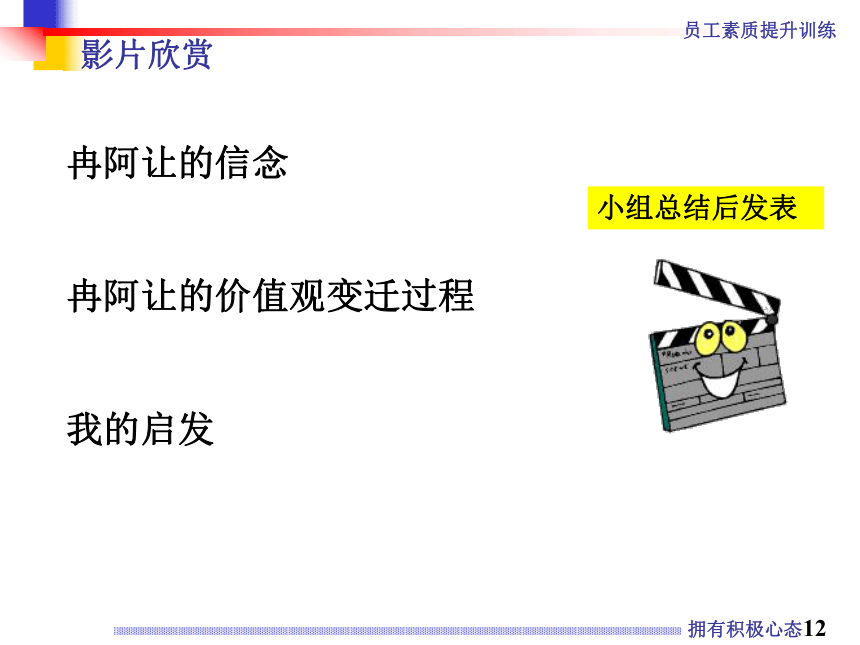 员工素质提升训练

影片欣赏

冉阿让的信念

小组总结后发表

冉阿让的价值观变迁过程

我的启发

拥有积极心态12